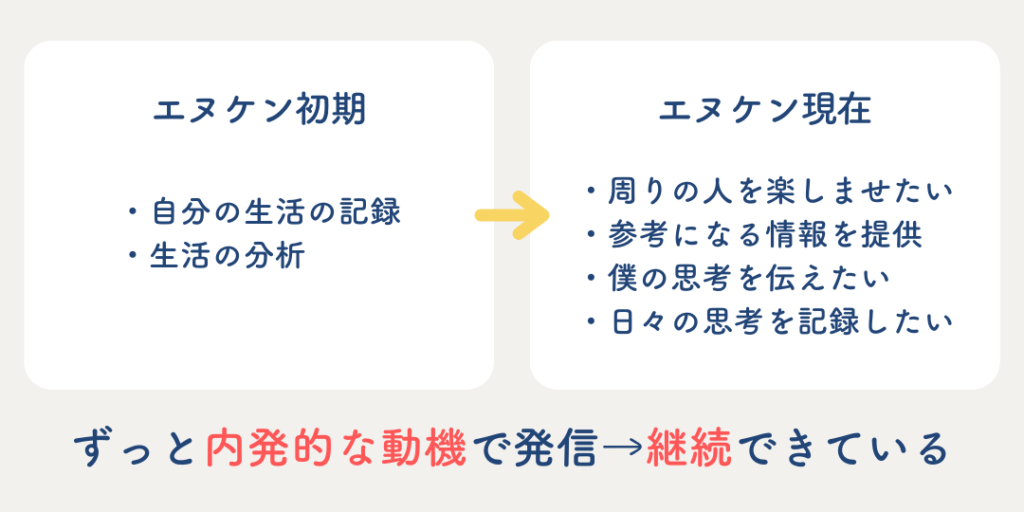 エヌケン初期

・自分の生活の記録
・生活の分析

エヌケン現在

・周りの人を楽しませたい
・参考になる情報を提供
・僕の思考を伝えたい
・日々の思考を記録したい

ずっと内発的な動機で発信→継続できている